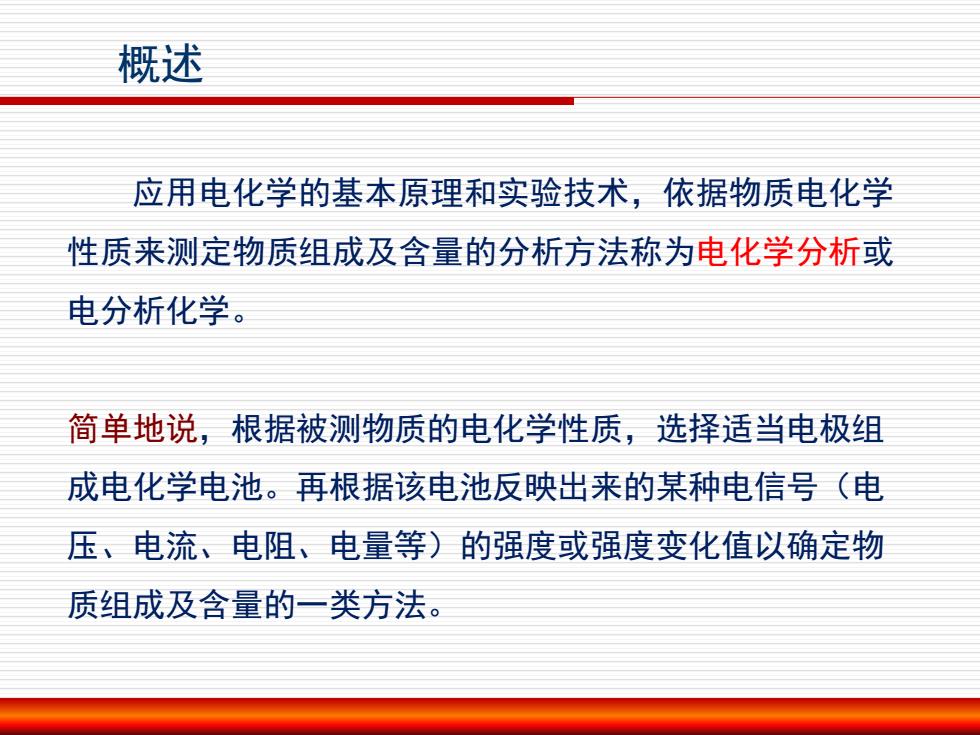 概述

应用电化学的基本原理和实验技术，依据物质电化学性质来测定物质组成及含量的分析方法称为电化学分析或电分析化学。

简单地说，根据被测物质的电化学性质，选择适当电极组成电化学电池。再根据该电池反映出来的某种电信号（电压、电流、电阻、电量等）的强度或强度变化值以确定物质组成及含量的一类方法。